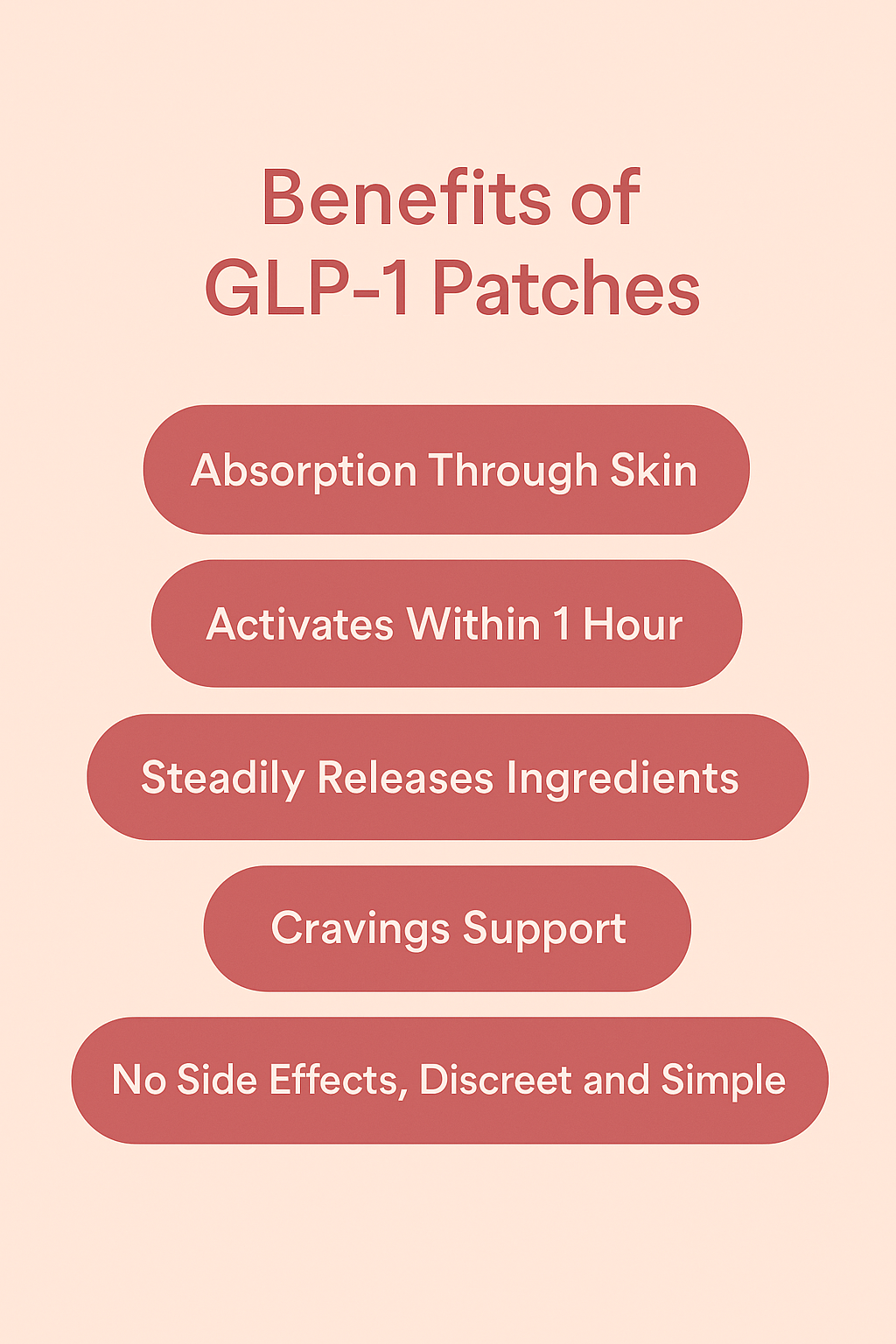 Benefits of
GLP-1 Patches

Absorption Through Skin

Activates Within 1 Hour

Steadily Releases Ingredients

Cravings Support

No Side Effects, Discreet and Simple